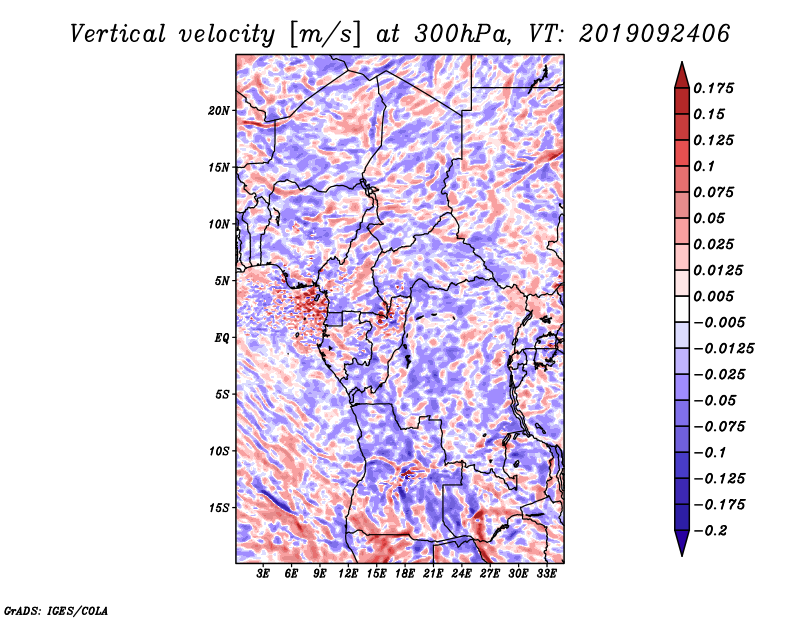 Vertical velocity [m/s] at 300hPa, VT: 2019092406

20N
15N
10N
5N
EQ
5S
10S
15S

3E 6E 9E 12E 15E 18E 21E 24E 27E 30E 33E

0.175
0.15
0.125
0.1
0.075
0.05
0.025
0.0125
0.005
−0.005
−0.0125
−0.025
−0.05
−0.075
−0.1
−0.125
−0.175
−0.2

GrADS: IGES/COLA